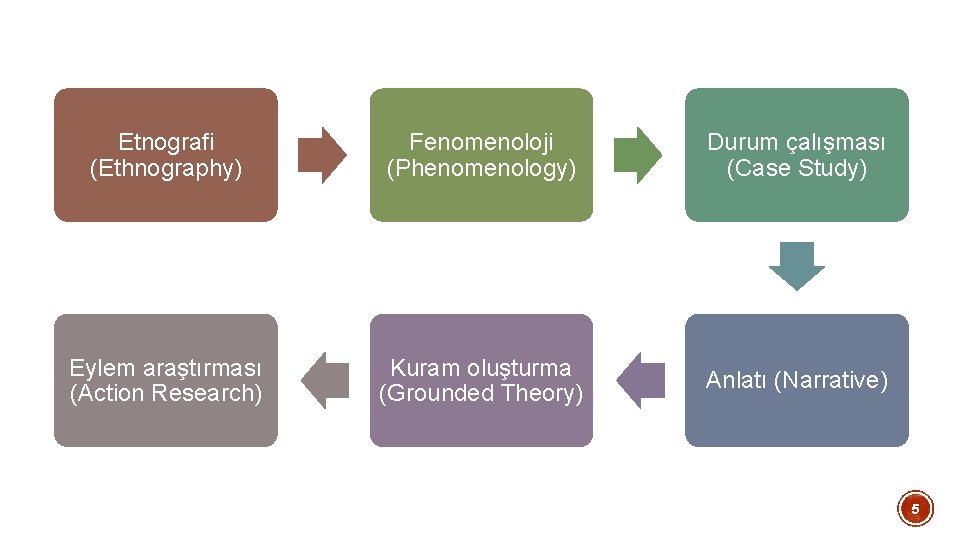 Etnografi (Ethnography)

Fenomenoloji (Phenomenology)

Durum çalışması (Case Study)

Anlatı (Narrative)

Kuram oluşturma (Grounded Theory)

Eylem araştırması (Action Research)

5